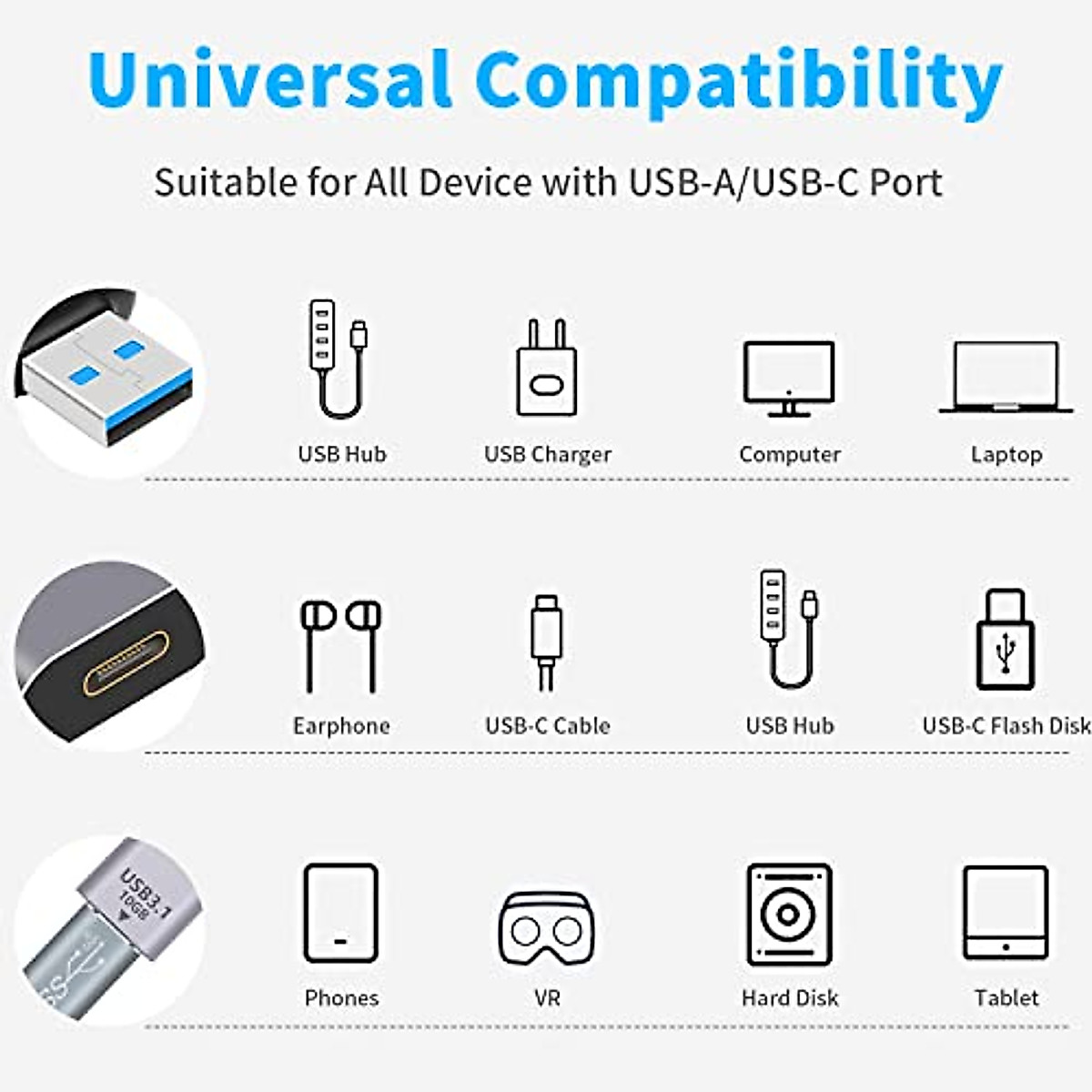 Universal Compatibility

Suitable for All Device with USB-A/USB-C Port

USB Hub USB Charger Computer Laptop

Earphone USB-C Cable USB Hub USB-C Flash Disk

USB3.1 10GB

Phones VR Hard Disk Tablet